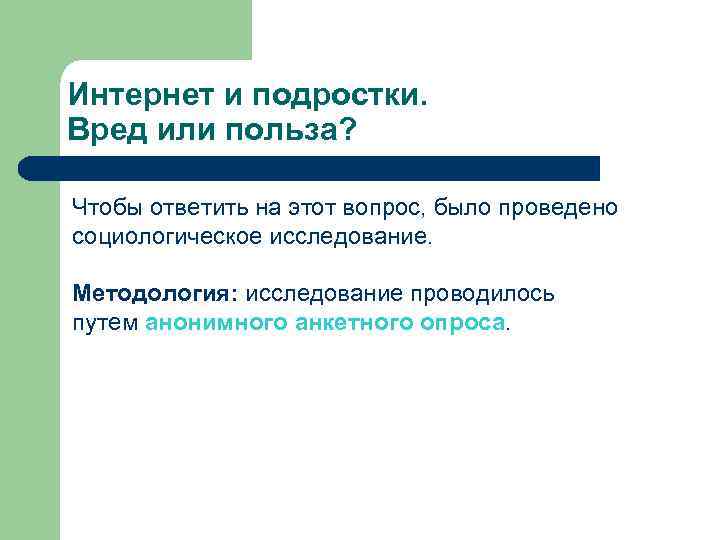 Интернет и подростки.
Вред или польза?

Чтобы ответить на этот вопрос, было проведено социологическое исследование.

Методология: исследование проводилось путем анонимного анкетного опроса.